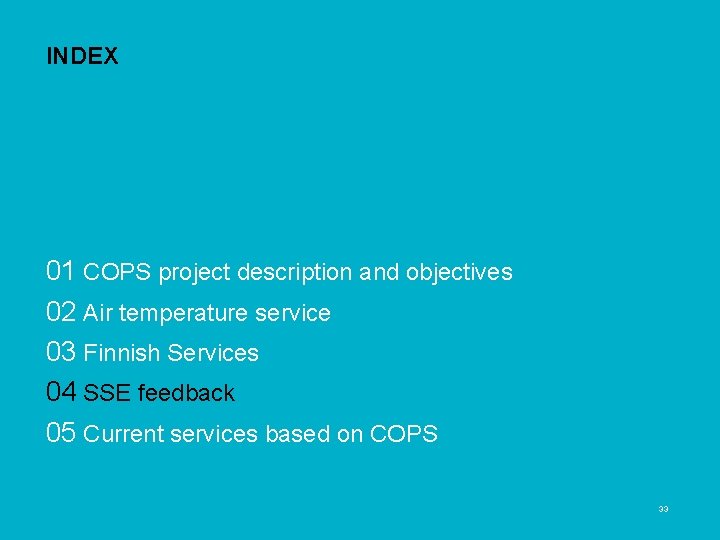 INDEX

01 COPS project description and objectives
02 Air temperature service
03 Finnish Services
04 SSE feedback
05 Current services based on COPS

33